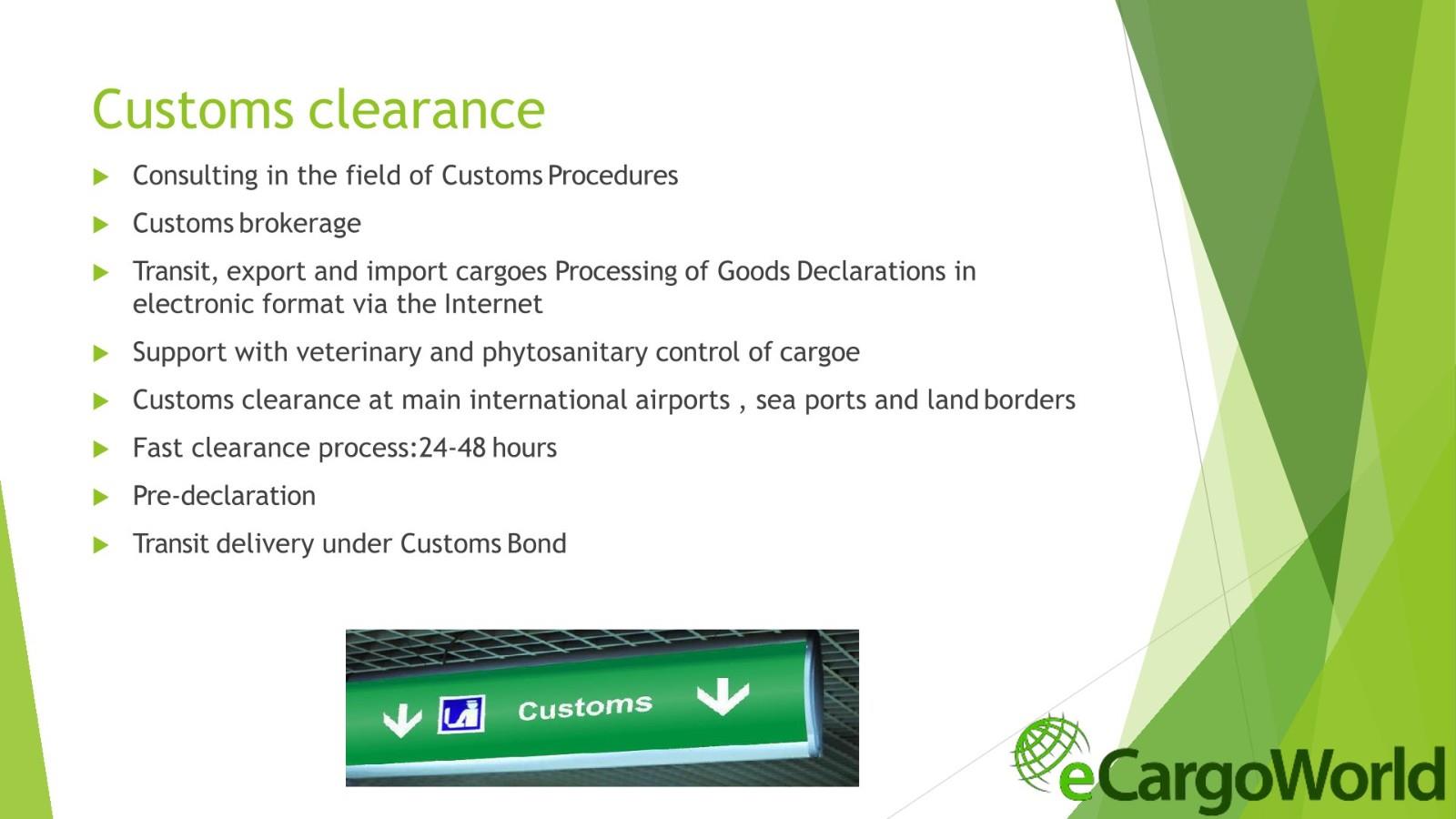 Customs clearance

Consulting in the field of Customs Procedures

Customs brokerage

Transit, export and import cargoes Processing of Goods Declarations in electronic format via the Internet

Support with veterinary and phytosanitary control of cargoe

Customs clearance at main international airports , sea ports and land borders

Fast clearance process:24-48 hours

Pre-declaration

Transit delivery under Customs Bond

Customs

eCargoWorld